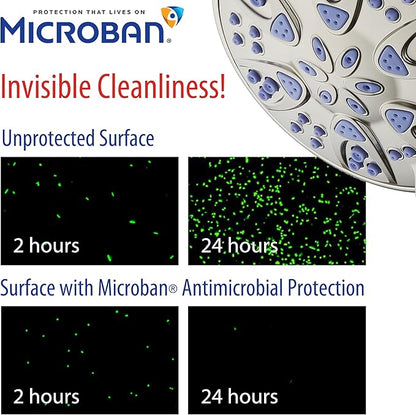 PROTECTION THAT LIVES ON
MICROBAN®

Invisible Cleanliness!

Unprotected Surface

2 hours

24 hours

Surface with Microban® Antimicrobial Protection

2 hours

24 hours